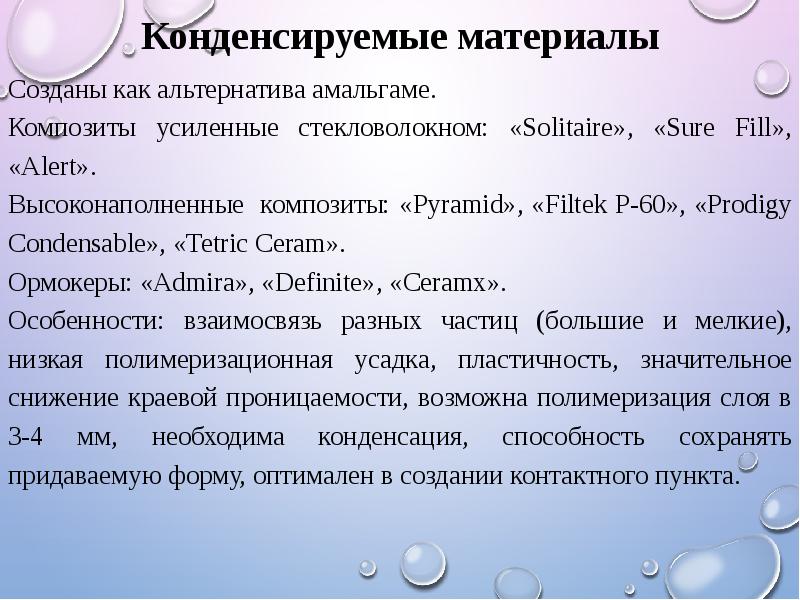 Конденсируемые материалы

Созданы как альтернатива амальгаме.

Композиты усиленные стекловолокном: «Solitaire», «Sure Fill», «Alert».

Высоконаполненные композиты: «Pyramid», «Filtek P-60», «Prodigy Condensable», «Tetric Ceram».

Ормокеры: «Admira», «Definite», «Ceramx».

Особенности: взаимосвязь разных частиц (большие и мелкие), низкая полимеризационная усадка, пластичность, значительное снижение краевой проницаемости, возможна полимеризация слоя в 3-4 мм, необходима конденсация, способность сохранять придаваемую форму, оптимален в создании контактного пункта.